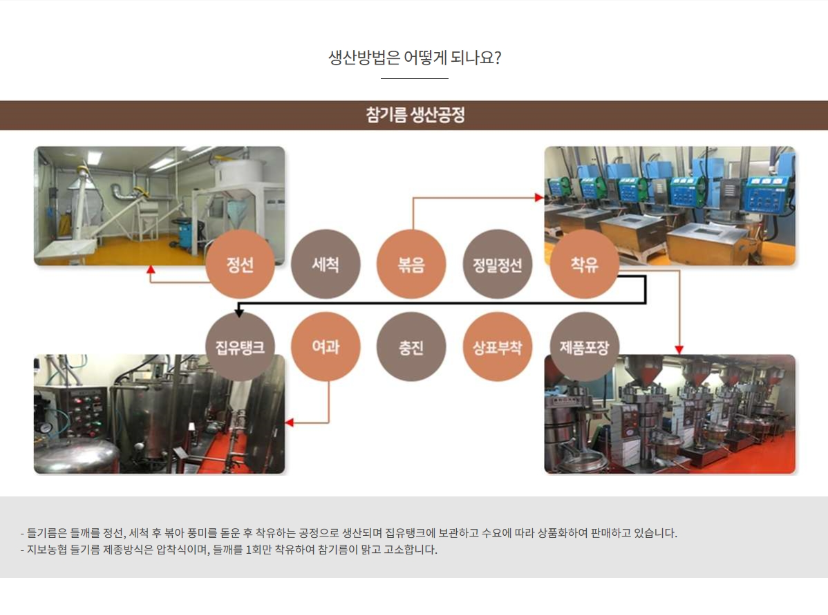 생산방법은 어떻게 되나요?

참기름 생산공정

정선

세척

볶음

정밀정선

착유

집유탱크

여과

충진

상표부착

제품포장

- 들기름은 들깨를 정선, 세척 후 볶아 풍미를 돋운 후 착유하는 공정으로 생산되며 집유탱크에 보관하고 수요에 따라 상품화하여 판매하고 있습니다.
- 지보농협 들기름 제종방식은 압착식이며, 들깨를 1회만 착유하여 참기름이 맑고 고소합니다.